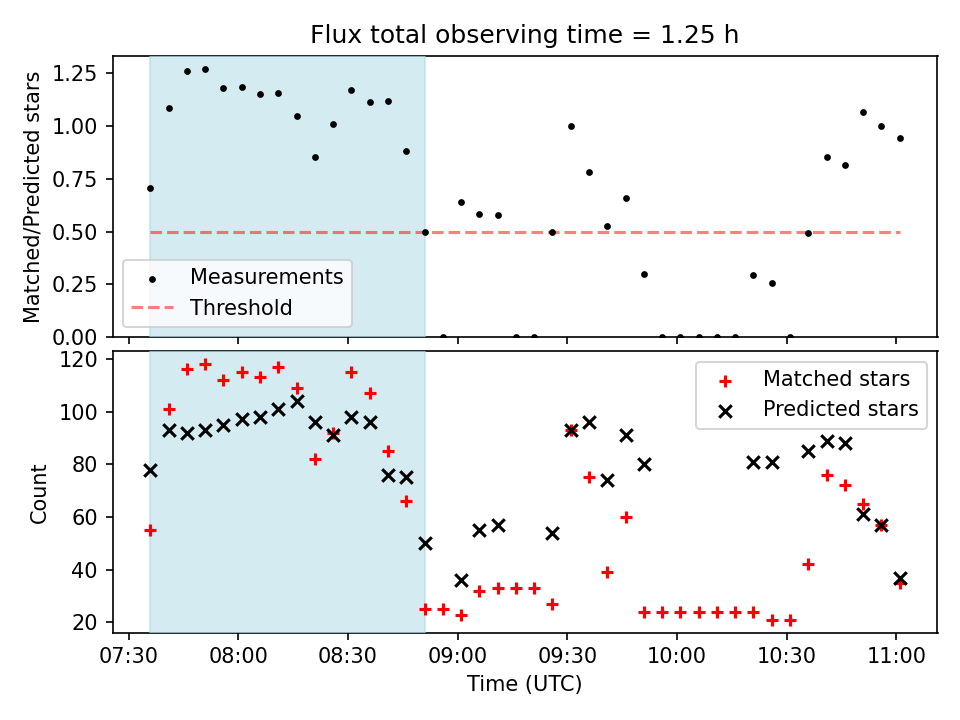 Flux total observing time = 1.25 h

Matched/Predicted stars

1.25
1.00
0.75
0.50
0.25
0.00

Measurements
Threshold

Count

120
100
80
60
40
20

Matched stars
Predicted stars

07:30 08:00 08:30 09:00 09:30 10:00 10:30 11:00

Time (UTC)